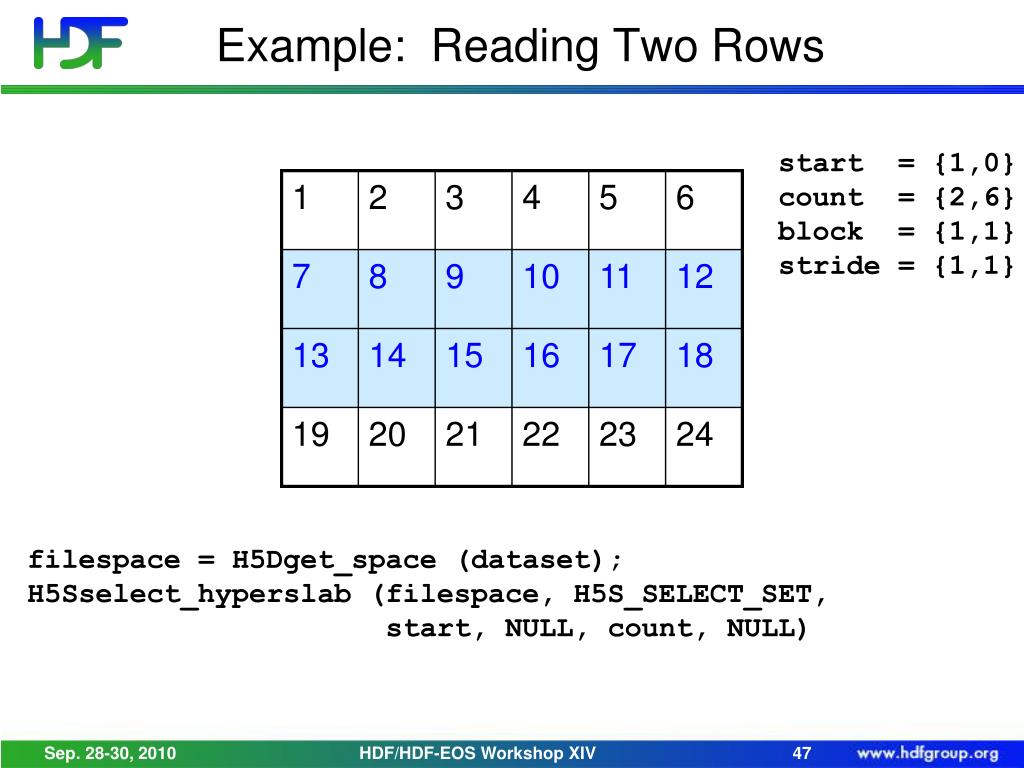 HDF

Example: Reading Two Rows

| 1 | 2 | 3 | 4 | 5 | 6 |
|---|---|---|---|---|---|
| 7 | 8 | 9 | 10 | 11 | 12 |
| 13 | 14 | 15 | 16 | 17 | 18 |
| 19 | 20 | 21 | 22 | 23 | 24 |

start = {1,0}
count = {2,6}
block = {1,1}
stride = {1,1}

filespace = H5Dget_space (dataset);
H5Sselect_hyperslab (filespace, H5S_SELECT_SET,
start, NULL, count, NULL)

Sep. 28-30, 2010 HDF/HDF-EOS Workshop XIV 47 www.hdfgroup.org